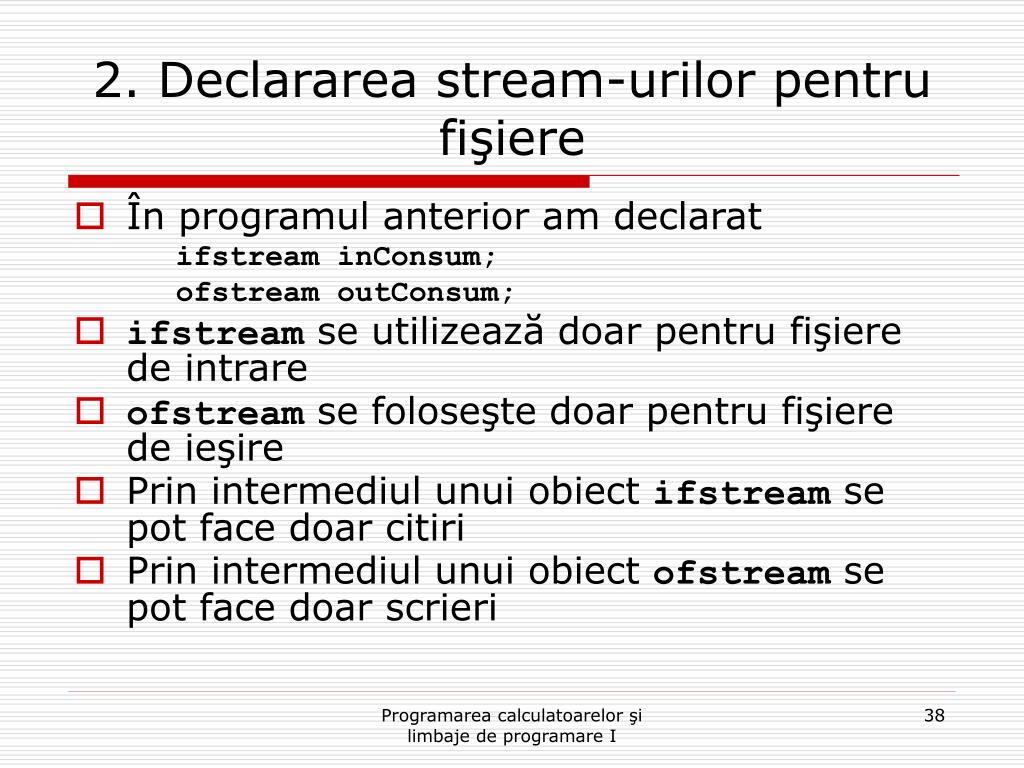 2. Declararea stream-urilor pentru fişiere

În programul anterior am declarat
ifstream inConsum;
ofstream outConsum;

ifstream se utilizează doar pentru fişiere de intrare

ofstream se foloseşte doar pentru fişiere de ieşire

Prin intermediul unui obiect ifstream se pot face doar citiri

Prin intermediul unui obiect ofstream se pot face doar scrieri

Programarea calculatoarelor şi limbaje de programare I

38